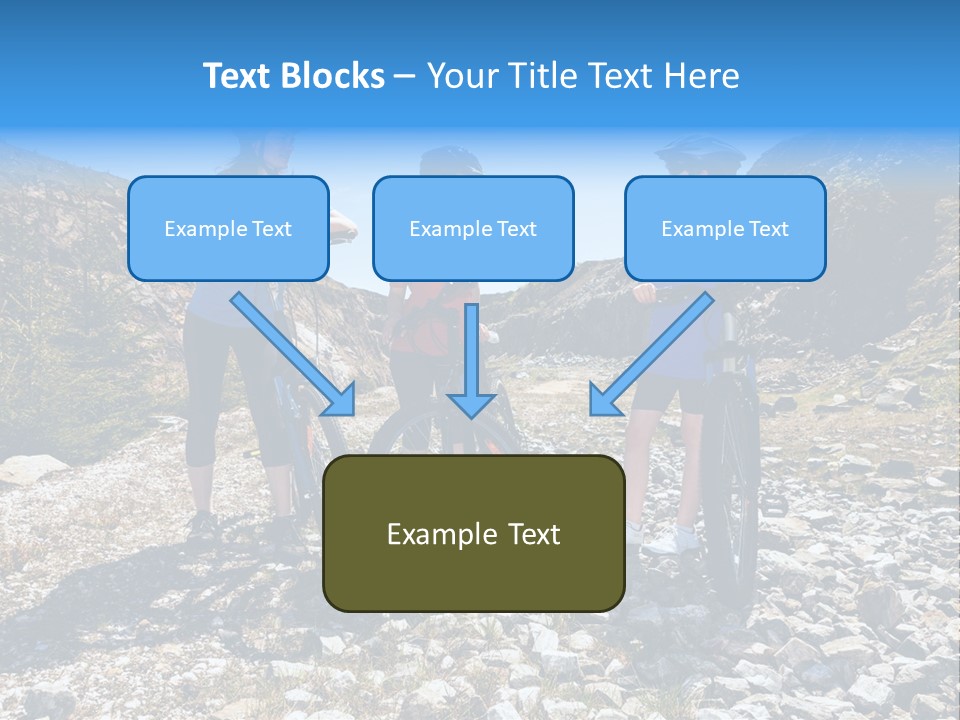 Text Blocks – Your Title Text Here

Example Text

Example Text

Example Text

Example Text